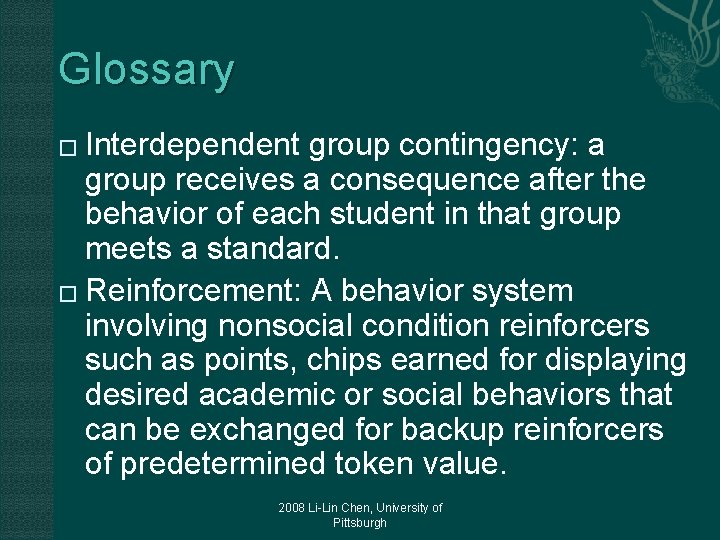 Glossary

□ Interdependent group contingency: a group receives a consequence after the behavior of each student in that group meets a standard.

□ Reinforcement: A behavior system involving nonsocial condition reinforcers such as points, chips earned for displaying desired academic or social behaviors that can be exchanged for backup reinforcers of predetermined token value.

2008 Li-Lin Chen, University of Pittsburgh